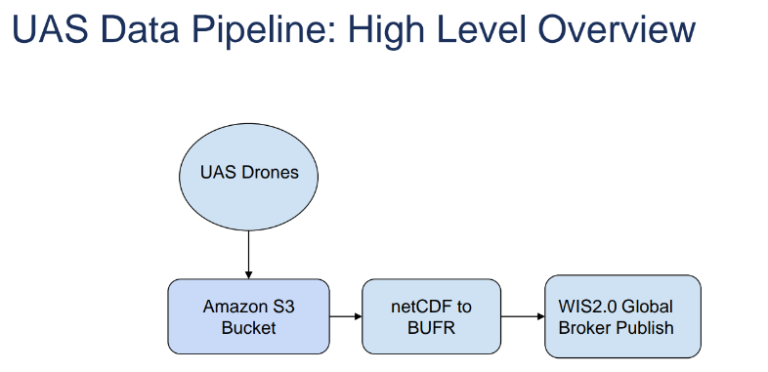 UAS Data Pipeline: High Level Overview

UAS Drones

Amazon S3 Bucket

netCDF to BUFR

WIS2.0 Global Broker Publish